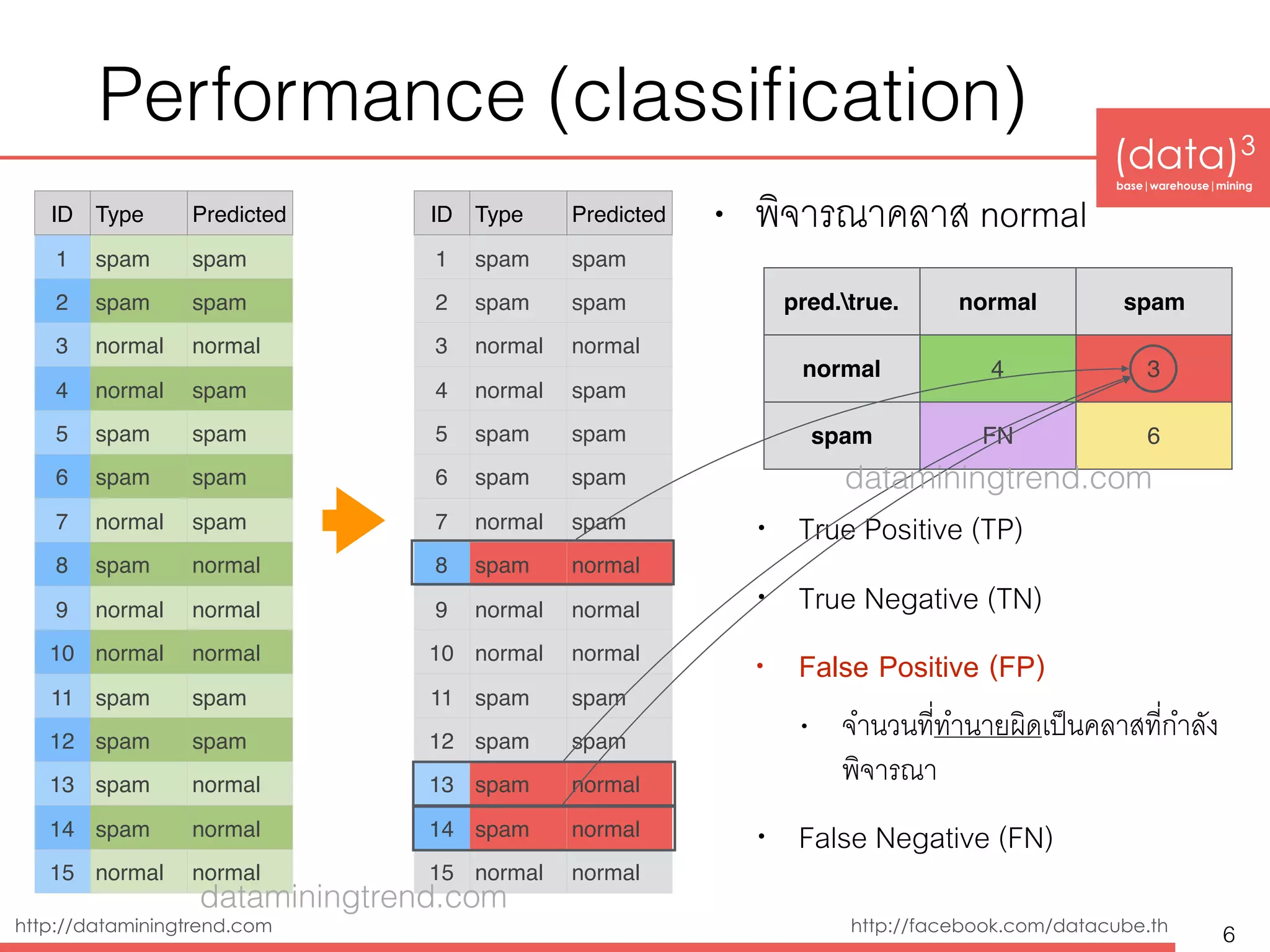 Performance (classification)

(data)$^3$
base | warehouse | mining

| ID | Type | Predicted |
|---|---|---|
| 1 | spam | spam |
| 2 | spam | spam |
| 3 | normal | normal |
| 4 | normal | spam |
| 5 | spam | spam |
| 6 | spam | spam |
| 7 | normal | spam |
| 8 | spam | normal |
| 9 | normal | normal |
| 10 | normal | normal |
| 11 | spam | spam |
| 12 | spam | spam |
| 13 | spam | normal |
| 14 | spam | normal |
| 15 | normal | normal |

| ID | Type | Predicted |
|---|---|---|
| 1 | spam | spam |
| 2 | spam | spam |
| 3 | normal | normal |
| 4 | normal | spam |
| 5 | spam | spam |
| 6 | spam | spam |
| 7 | normal | spam |
| 8 | spam | normal |
| 9 | normal | normal |
| 10 | normal | normal |
| 11 | spam | spam |
| 12 | spam | spam |
| 13 | spam | normal |
| 14 | spam | normal |
| 15 | normal | normal |

• พิจารณาคลาส normal

| pred.\true. | normal | spam |
|---|---|---|
| normal | 4 | 3 |
| spam | FN | 6 |

dataminingtrend.com

• True Positive (TP)

• True Negative (TN)

• False Positive (FP)

• จำนวนที่ทำนายผิดเป็นคลาสที่กำลังพิจารณา

• False Negative (FN)

dataminingtrend.com

http://dataminingtrend.com

http://facebook.com/datacube.th

6